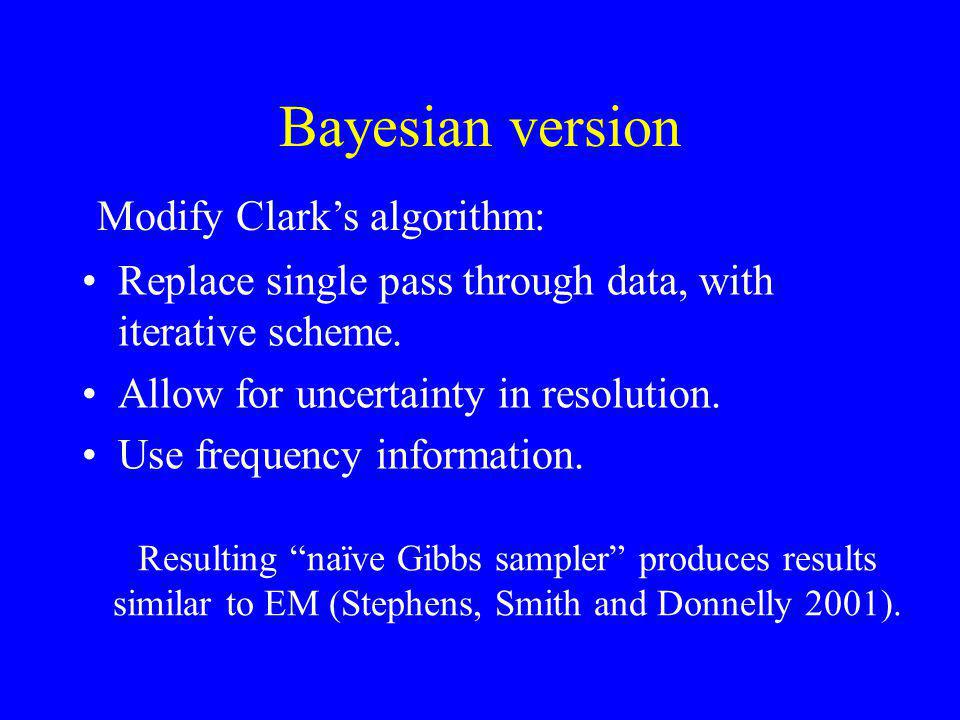 Bayesian version

Modify Clark’s algorithm:

• Replace single pass through data, with iterative scheme.
• Allow for uncertainty in resolution.
• Use frequency information.

Resulting “naïve Gibbs sampler” produces results similar to EM (Stephens, Smith and Donnelly 2001).